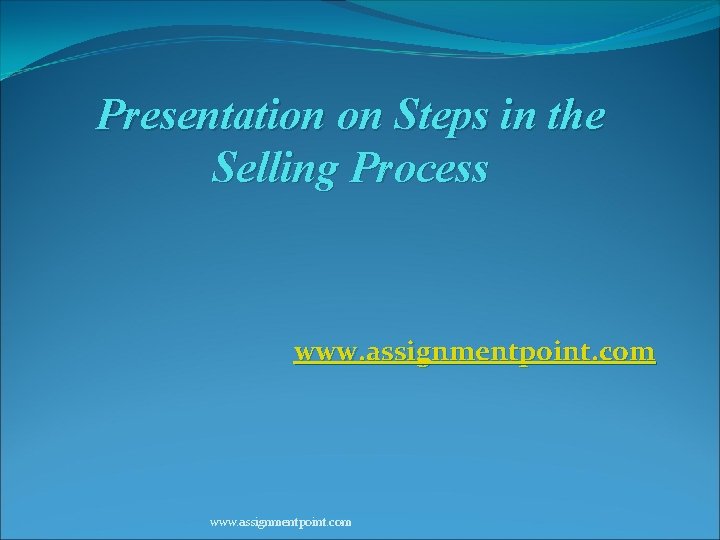 Presentation on Steps in the Selling Process

www.assignmentpoint.com

www.assignmentpoint.com